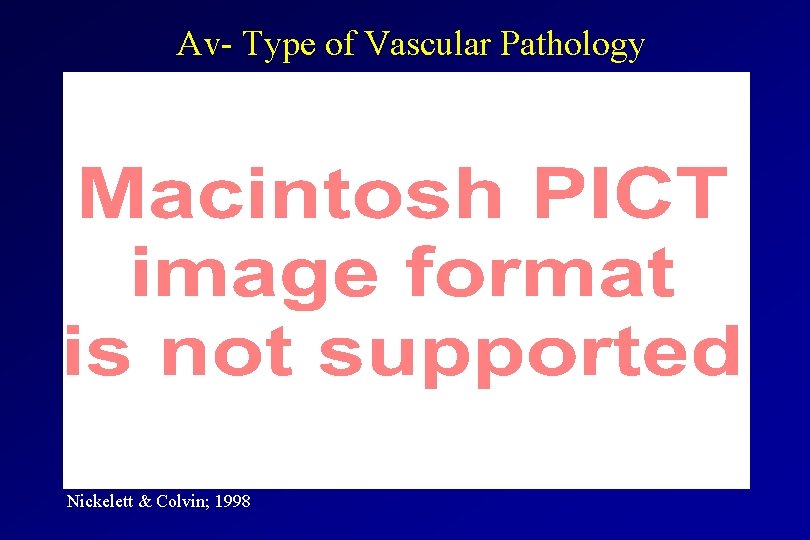 Av- Type of Vascular Pathology

Macintosh PICT image format is not supported

Nickelett & Colvin; 1998